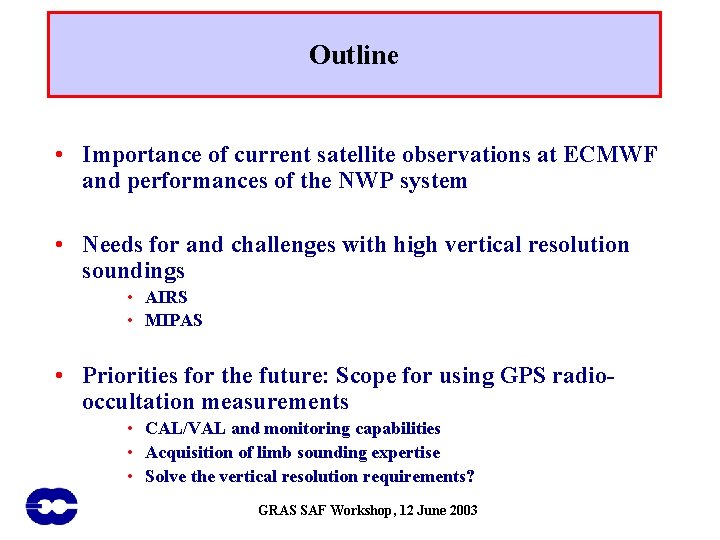 Outline

• Importance of current satellite observations at ECMWF and performances of the NWP system

• Needs for and challenges with high vertical resolution soundings
 • AIRS
 • MIPAS

• Priorities for the future: Scope for using GPS radio-occultation measurements
 • CAL/VAL and monitoring capabilities
 • Acquisition of limb sounding expertise
 • Solve the vertical resolution requirements?

GRAS SAF Workshop, 12 June 2003